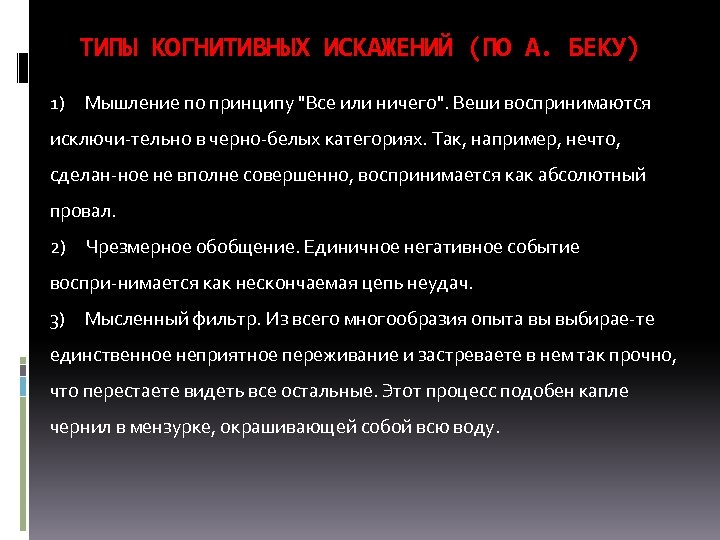 ТИПЫ КОГНИТИВНЫХ ИСКАЖЕНИЙ (ПО А. БЕКУ)

1) Мышление по принципу "Все или ничего". Веши воспринимаются исключи-тельно в черно-белых категориях. Так, например, нечто, сделан-ное не вполне совершенно, воспринимается как абсолютный провал.

2) Чрезмерное обобщение. Единичное негативное событие воспри-нимается как нескончаемая цепь неудач.

3) Мысленный фильтр. Из всего многообразия опыта вы выбирае-те единственное неприятное переживание и застреваете в нем так прочно, что перестаете видеть все остальные. Этот процесс подобен капле чернил в мензурке, окрашивающей собой всю воду.